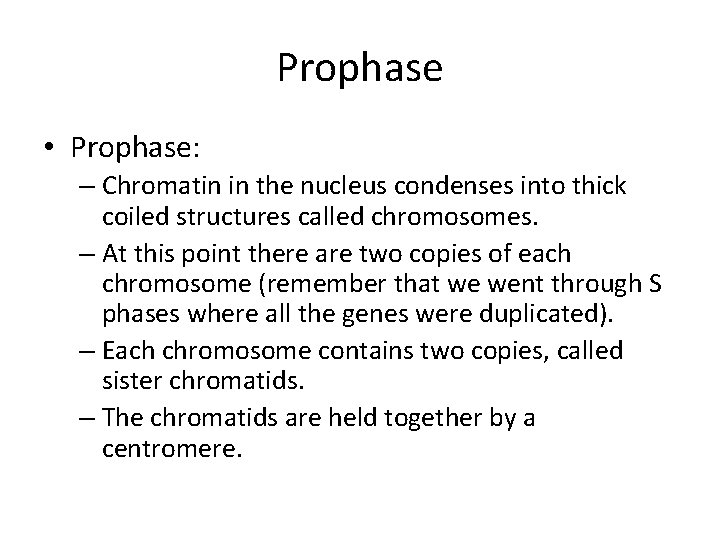 Prophase

• Prophase:
– Chromatin in the nucleus condenses into thick coiled structures called chromosomes.
– At this point there are two copies of each chromosome (remember that we went through S phases where all the genes were duplicated).
– Each chromosome contains two copies, called sister chromatids.
– The chromatids are held together by a centromere.